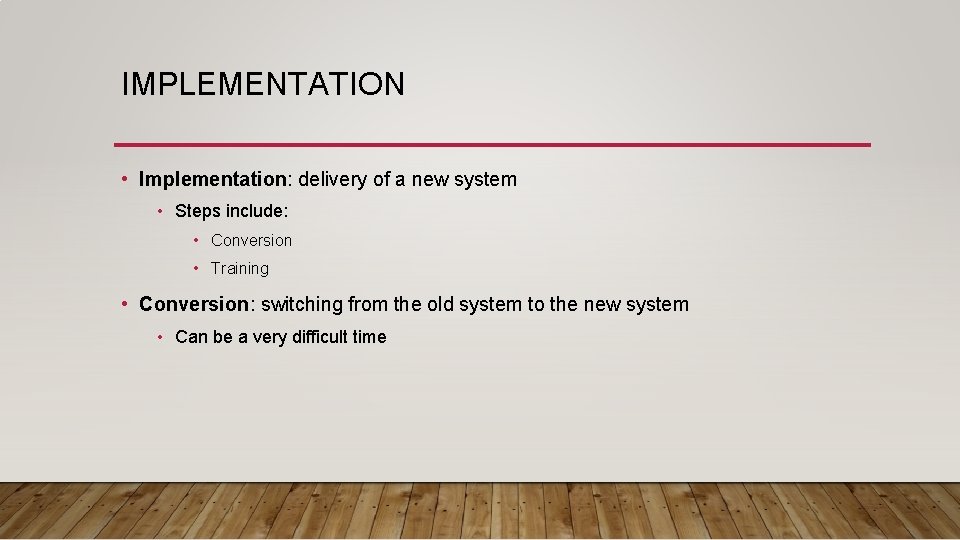 IMPLEMENTATION

• Implementation: delivery of a new system
  • Steps include:
    • Conversion
    • Training

• Conversion: switching from the old system to the new system
  • Can be a very difficult time